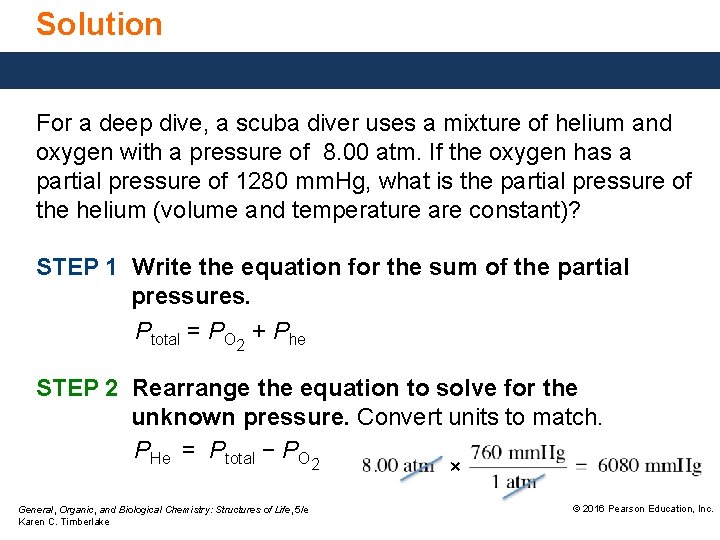 Solution

For a deep dive, a scuba diver uses a mixture of helium and oxygen with a pressure of 8.00 atm. If the oxygen has a partial pressure of 1280 mmHg, what is the partial pressure of the helium (volume and temperature are constant)?

STEP 1 Write the equation for the sum of the partial pressures.

$P_{total} = P_{O_2} + P_{he}$

STEP 2 Rearrange the equation to solve for the unknown pressure. Convert units to match.

$P_{He} = P_{total} - P_{O_2}$

$8.00 \text{ atm} \times \frac{760 \text{ mmHg}}{1 \text{ atm}} = 6080 \text{ mmHg}$

General, Organic, and Biological Chemistry: Structures of Life, 5/e
Karen C. Timberlake

© 2016 Pearson Education, Inc.